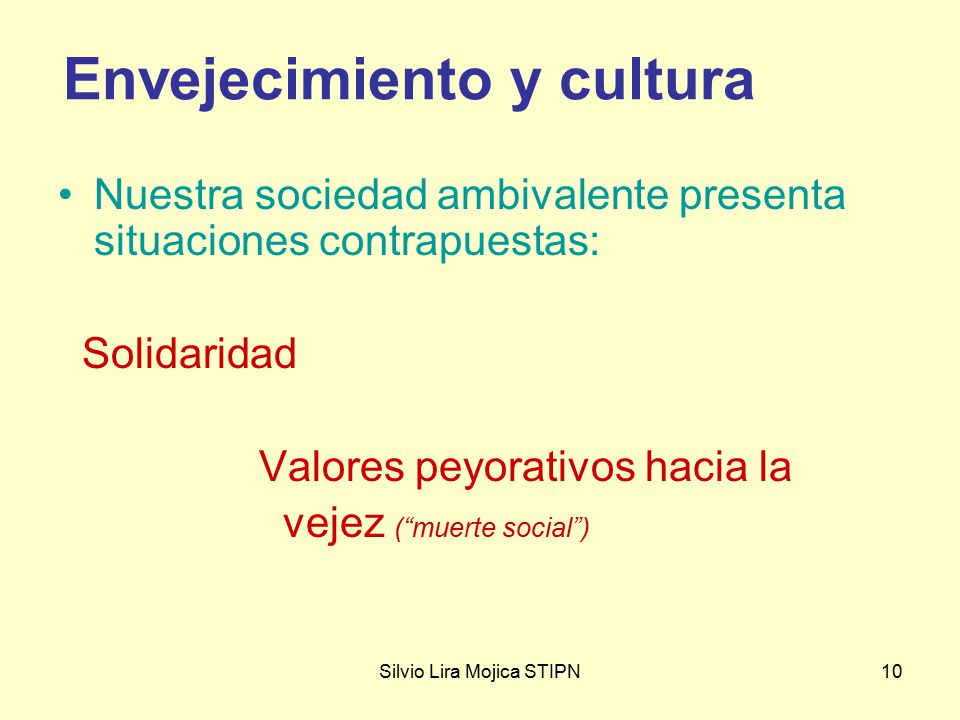 Envejecimiento y cultura

• Nuestra sociedad ambivalente presenta situaciones contrapuestas:

Solidaridad

Valores peyorativos hacia la vejez (“muerte social”)

Silvio Lira Mojica STIPN

10